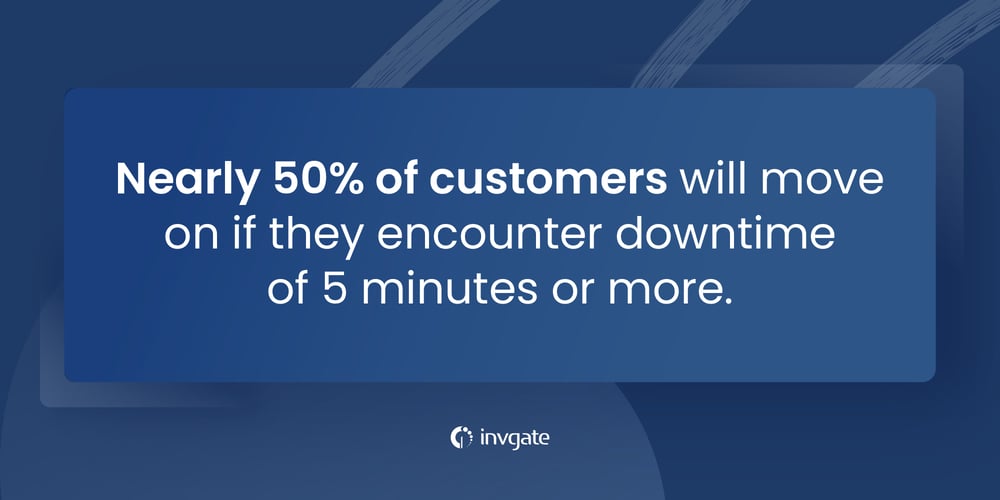 Nearly 50% of customers will move on if they encounter downtime of 5 minutes or more.

invgate